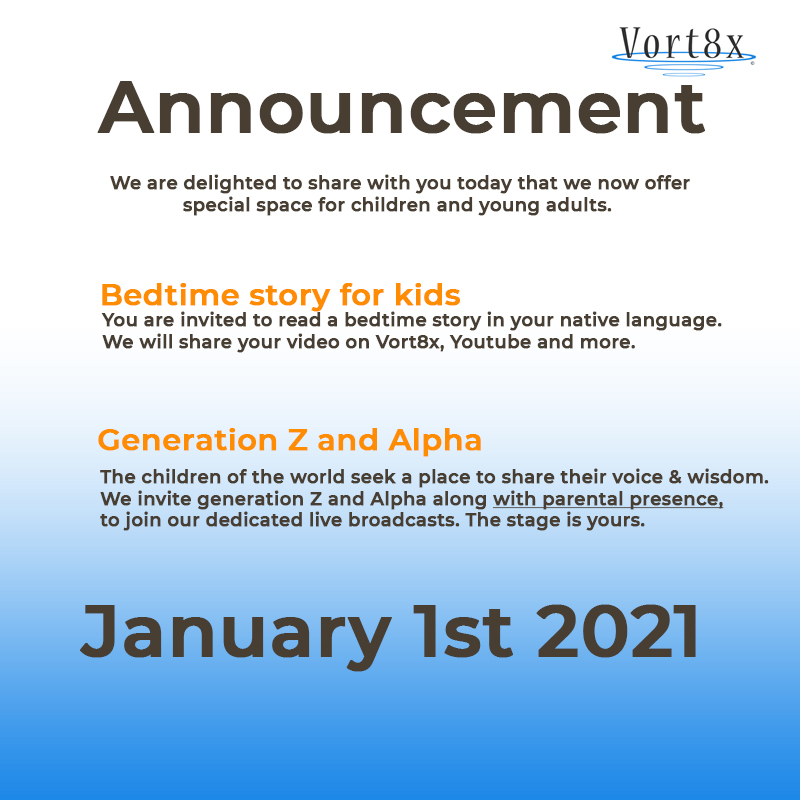 Vort8x

Announcement

We are delighted to share with you today that we now offer special space for children and young adults.

Bedtime story for kids
You are invited to read a bedtime story in your native language. We will share your video on Vort8x, Youtube and more.

Generation Z and Alpha
The children of the world seek a place to share their voice & wisdom. We invite generation Z and Alpha along with parental presence, to join our dedicated live broadcasts. The stage is yours.

January 1st 2021